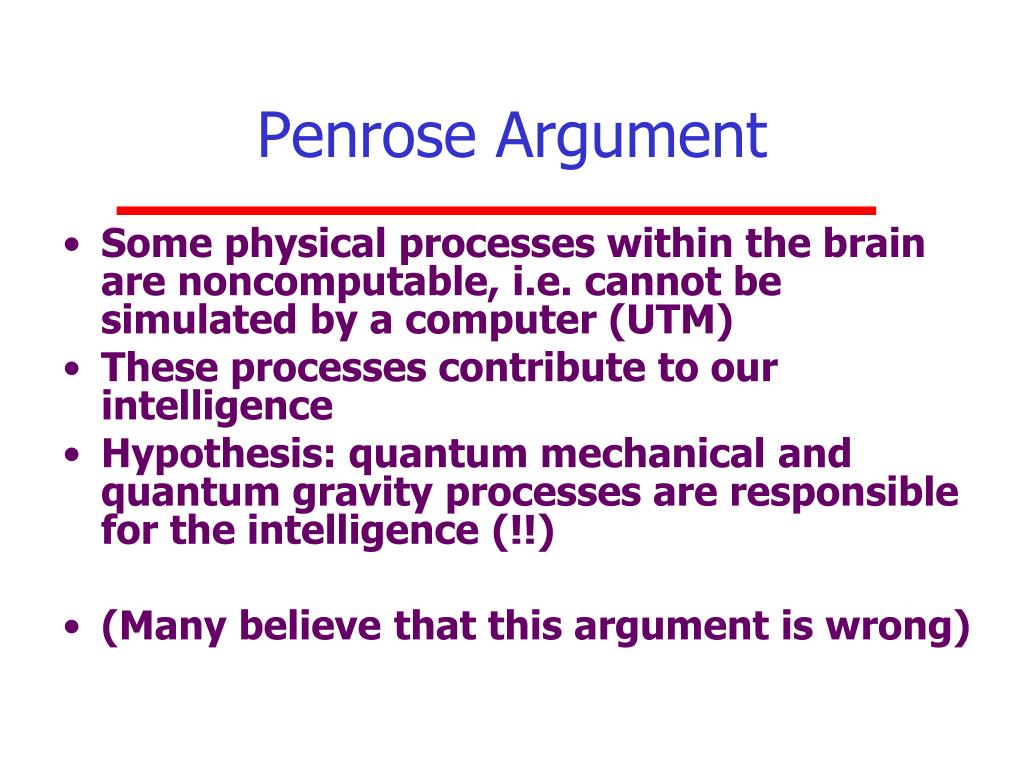 Penrose Argument

• Some physical processes within the brain are noncomputable, i.e. cannot be simulated by a computer (UTM)
• These processes contribute to our intelligence
• Hypothesis: quantum mechanical and quantum gravity processes are responsible for the intelligence (!!)

• (Many believe that this argument is wrong)